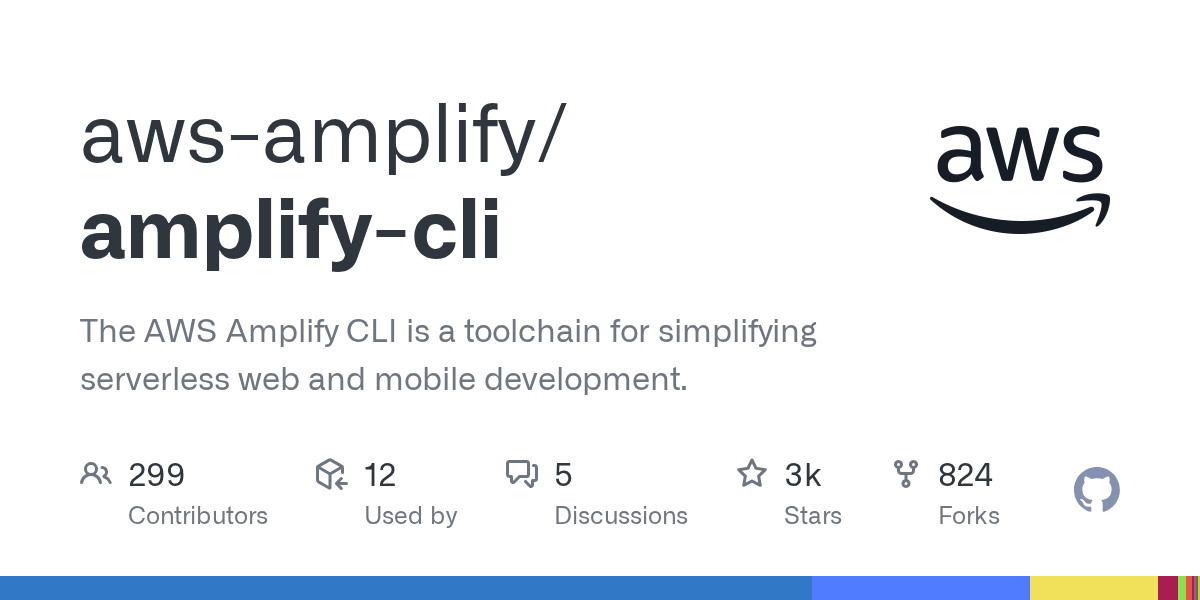 aws-amplify/
amplify-cli

aws

The AWS Amplify CLI is a toolchain for simplifying serverless web and mobile development.

299
Contributors

12
Used by

5
Discussions

3k
Stars

824
Forks